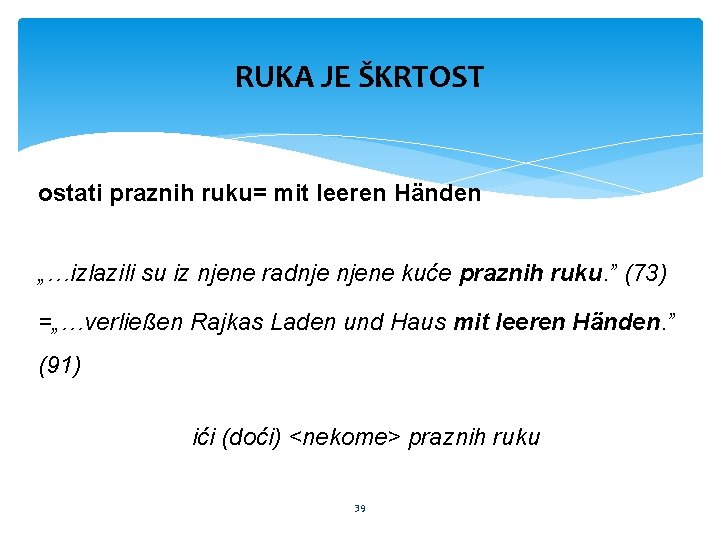 RUKA JE ŠKRTOST

ostati praznih ruku= mit leeren Händen

„…izlazili su iz njene radnje njene kuće praznih ruku.” (73)
=„…verließen Rajkas Laden und Haus mit leeren Händen.” (91)

ići (doći) <nekome> praznih ruku

39